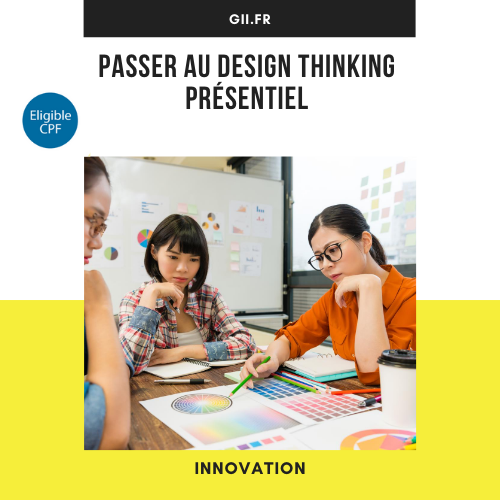 GII.FR

PASSER AU DESIGN THINKING PRÉSENTIEL

Eligible CPF

INNOVATION